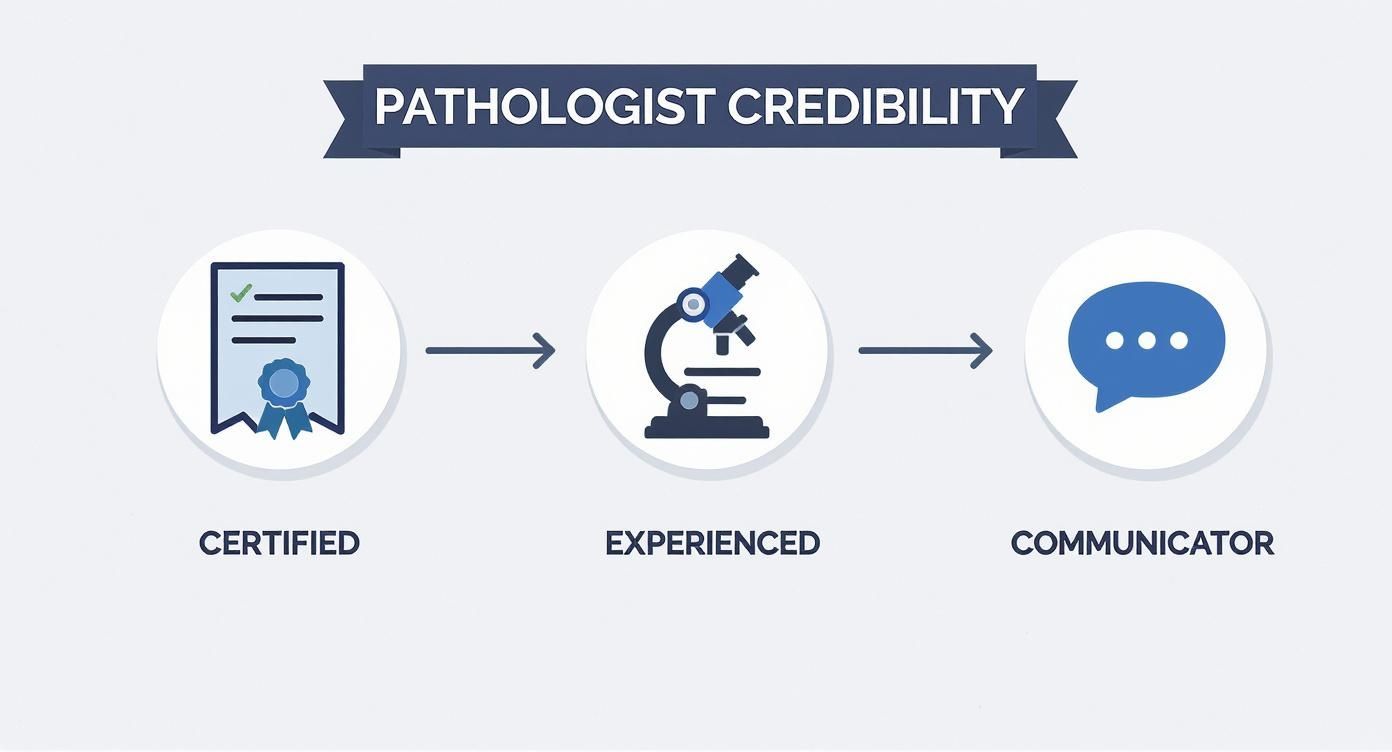 PATHOLOGIST CREDIBILITY

CERTIFIED

EXPERIENCED

COMMUNICATOR